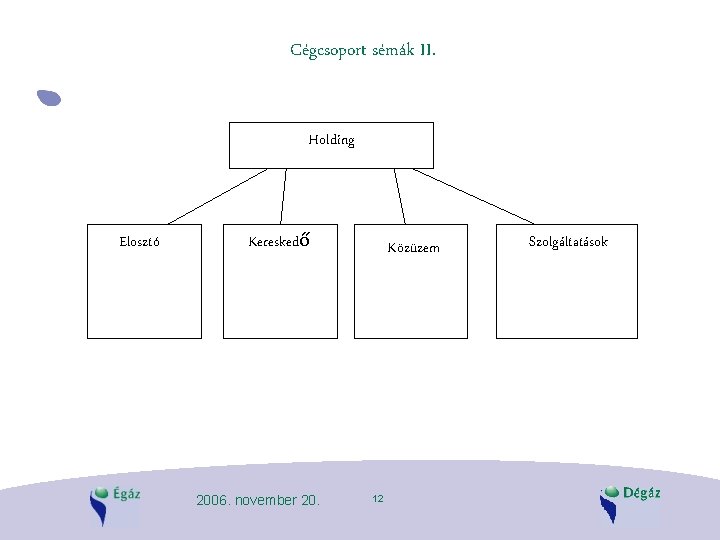 Cégcsoport sémák II.

Holding

Elosztó

Kereskedő

Közüzem

Szolgáltatások

Égáz

2006. november 20.

12

Dégáz